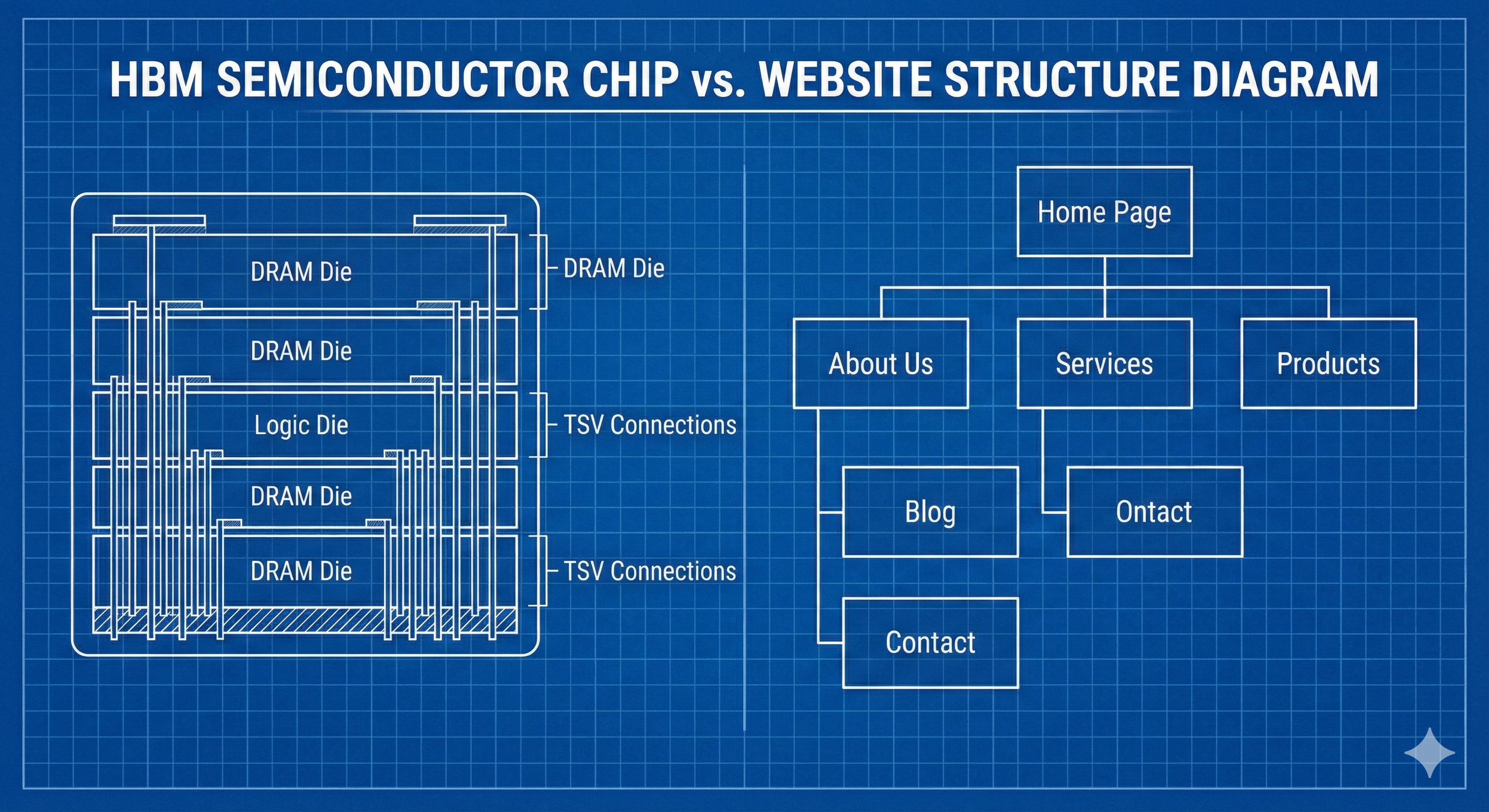 HBM SEMICONDUCTOR CHIP vs. WEBSITE STRUCTURE DIAGRAM

DRAM Die

DRAM Die

Logic Die

DRAM Die

DRAM Die

DRAM Die

TSV Connections

TSV Connections

Home Page

About Us

Services

Products

Blog

Ontact

Contact